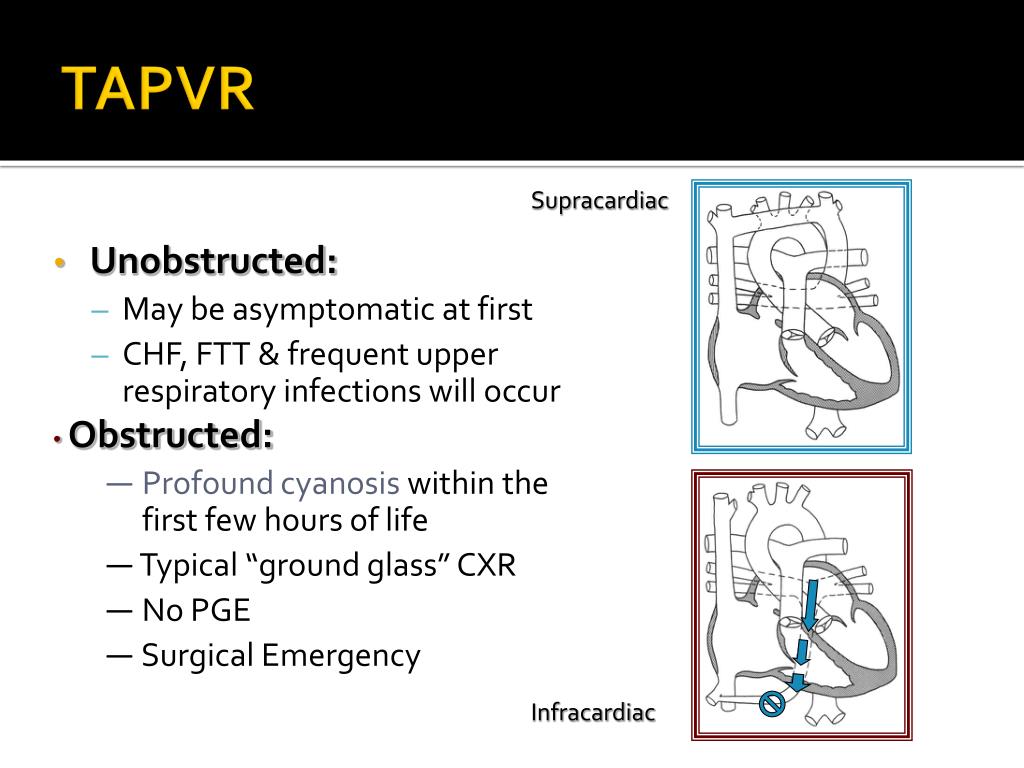 TAPVR

Supracardiac

• Unobstructed:
– May be asymptomatic at first
– CHF, FTT & frequent upper respiratory infections will occur
• Obstructed:
— Profound cyanosis within the first few hours of life
— Typical “ground glass” CXR
— No PGE
— Surgical Emergency

Infracardiac